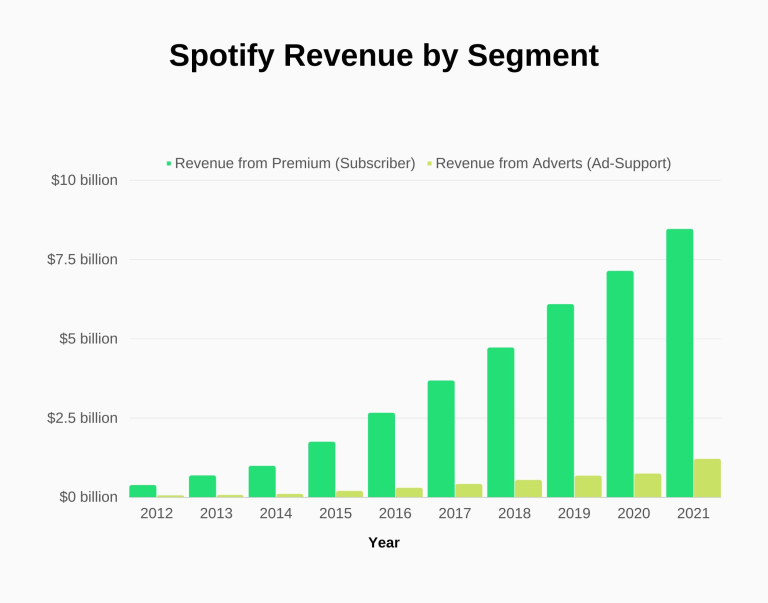 Spotify Revenue by Segment

Revenue from Premium (Subscriber) Revenue from Adverts (Ad-Support)

$10 billion
$7.5 billion
$5 billion
$2.5 billion
$0 billion

2012 2013 2014 2015 2016 2017 2018 2019 2020 2021

Year